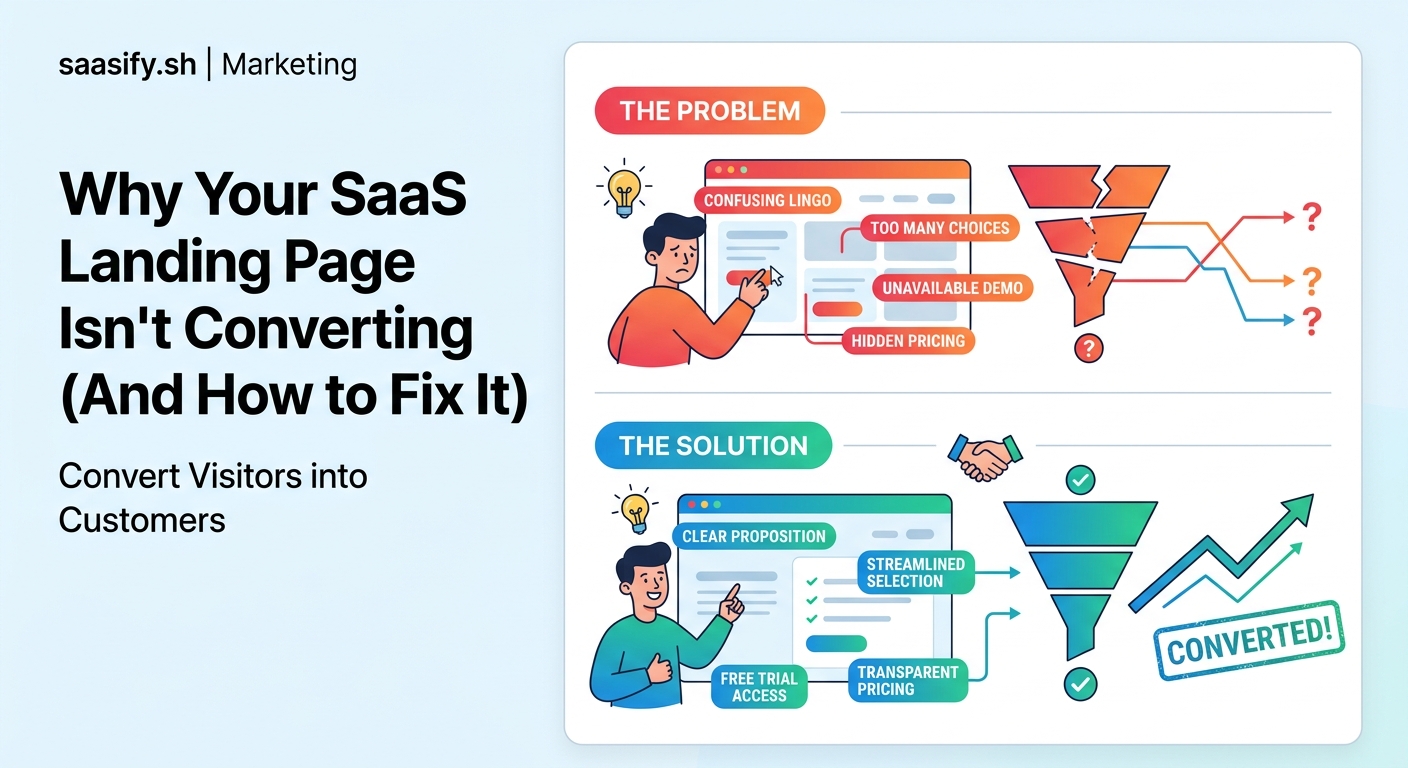 saasify.sh | Marketing

Why Your SaaS Landing Page Isn't Converting (And How to Fix It)

Convert Visitors into Customers

THE PROBLEM

CONFUSING LINGO

TOO MANY CHOICES

UNAVAILABLE DEMO

HIDDEN PRICING

?

?

?

?

THE SOLUTION

CLEAR PROPOSITION

STREAMLINED SELECTION

FREE TRIAL ACCESS

TRANSPARENT PRICING

CONVERTED!